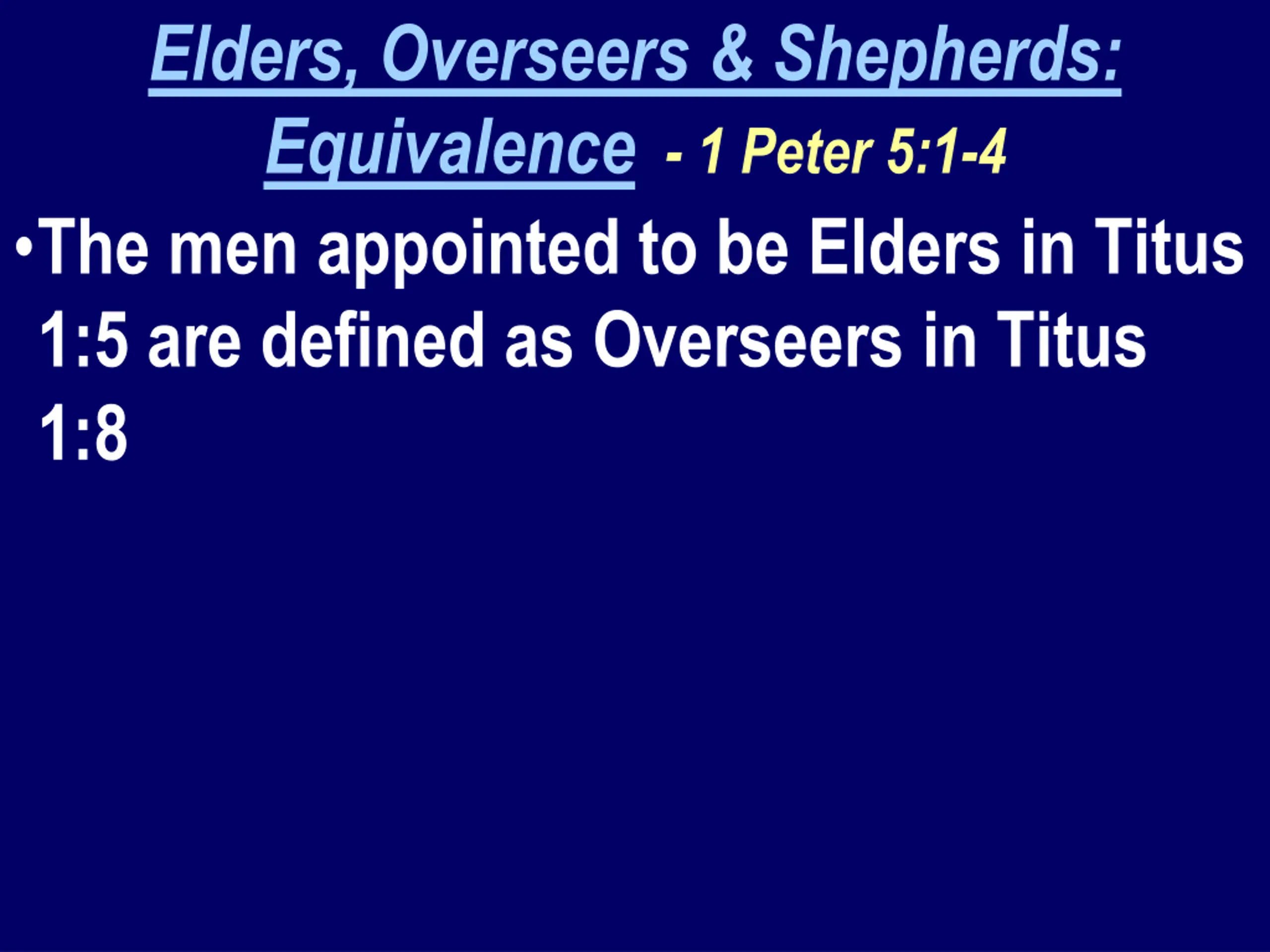 Elders, Overseers & Shepherds: Equivalence - 1 Peter 5:1-4

•The men appointed to be Elders in Titus 1:5 are defined as Overseers in Titus 1:8